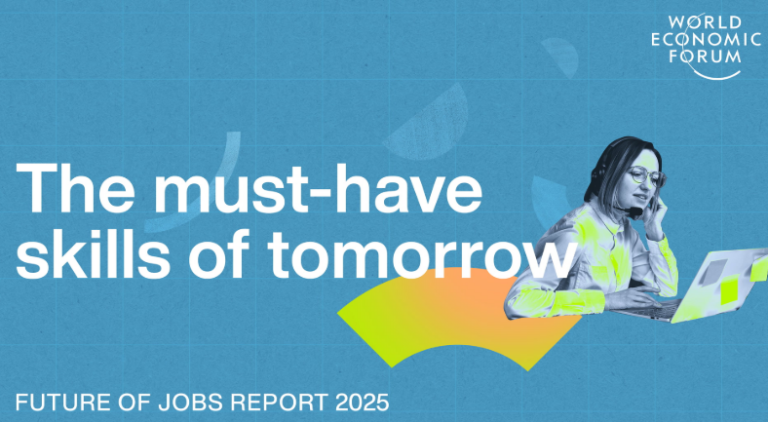 WORLD
ECONOMIC
FORUM

The must-have skills of tomorrow

FUTURE OF JOBS REPORT 2025